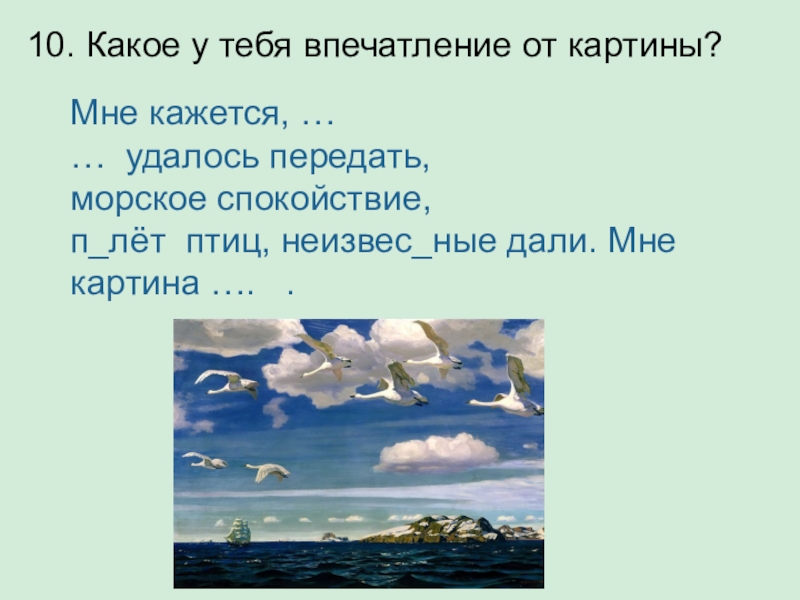 10. Какое у тебя впечатление от картины?

Мне кажется, …
… удалось передать,
морское спокойствие,
п_лёт птиц, неизвес_ные дали. Мне картина …. .